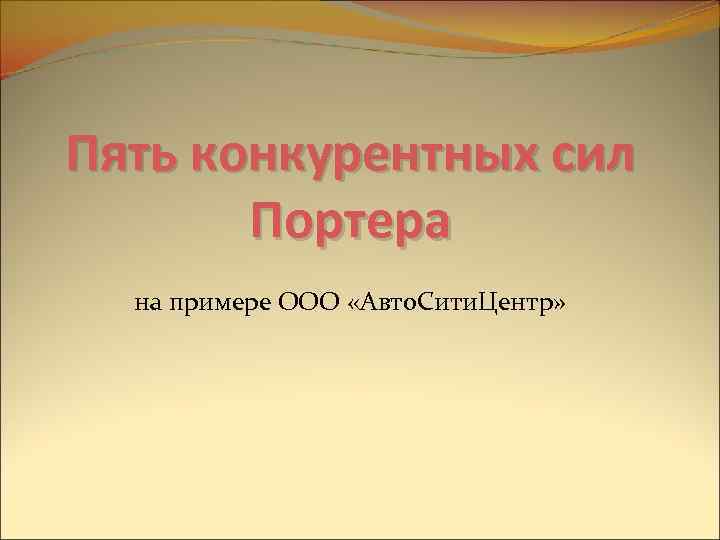 Пять конкурентных сил Портера

на примере ООО «АвтоСитиЦентр»